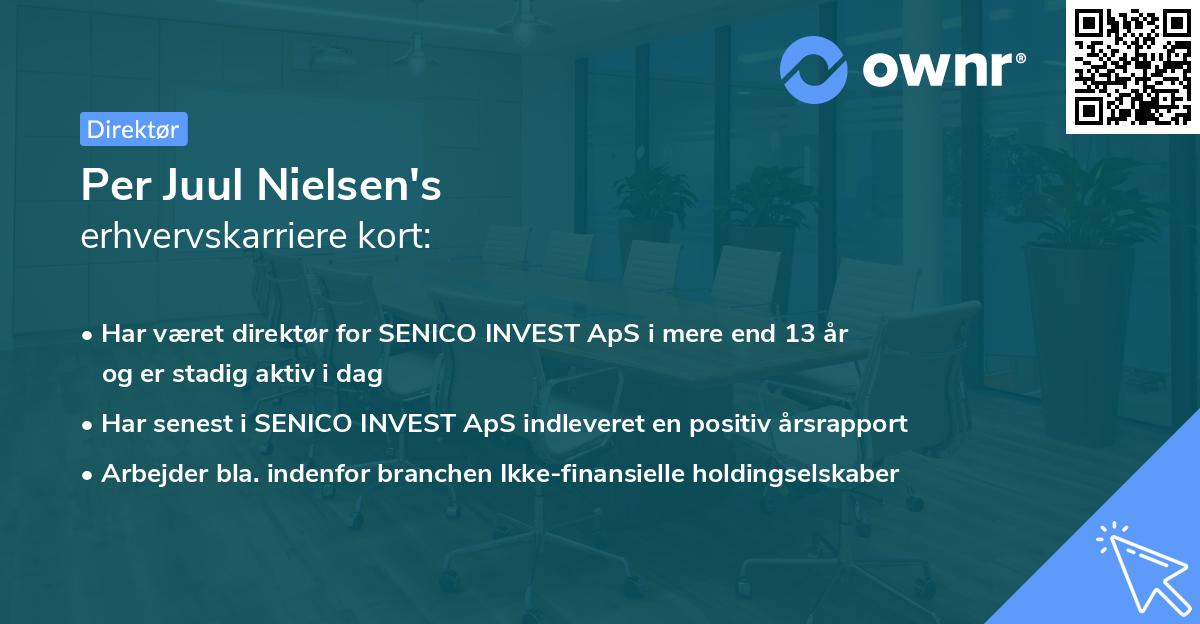 ownr®

Direktør

Per Juul Nielsen's
erhvervskarriere kort:

• Har været direktør for SENICO INVEST ApS i mere end 13 år og er stadig aktiv i dag

• Har senest i SENICO INVEST ApS indleveret en positiv årsrapport

• Arbejder bla. indenfor branchen Ikke-finansielle holdingselskaber